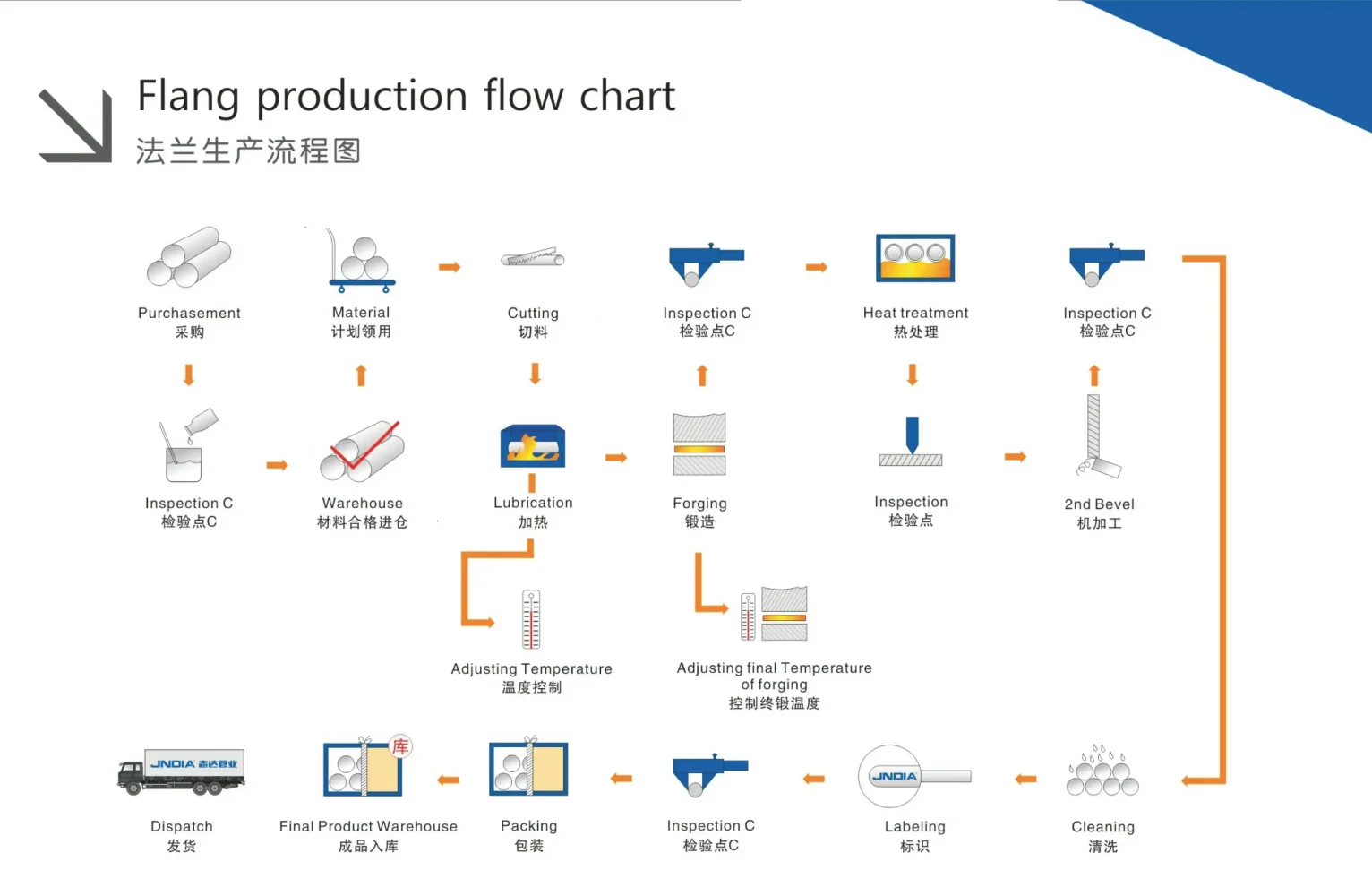 Flang production flow chart
法兰生产流程图

Purchasement
采购

Material
计划领用

Cutting
切料

Inspection C
检验点C

Heat treatment
热处理

Inspection C
检验点C

Inspection C
检验点C

Warehouse
材料合格进仓

Lubrication
加热

Forging
锻造

Inspection
检验点

2nd Bevel
机加工

Adjusting Temperature
温度控制

Adjusting final Temperature of forging
控制终锻温度

JNDIA 吉达管业

Dispatch
发货

库

Final Product Warehouse
成品入库

Packing
包装

Inspection C
检验点C

JNDIA

Labeling
标识

Cleaning
清洗